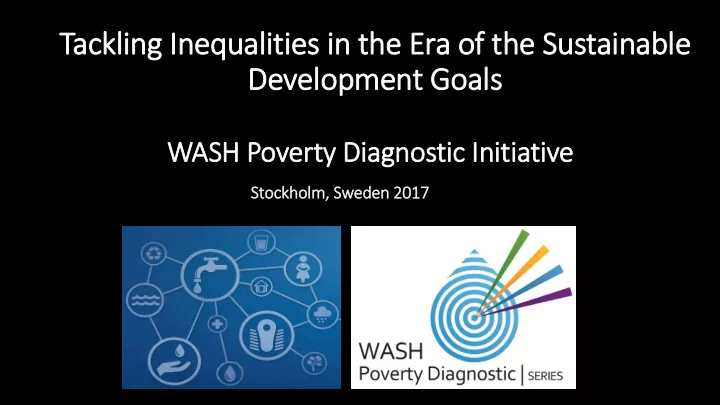 Tackling Inequalities in the Era of the Sustainable Development Goals

WASH Poverty Diagnostic Initiative

Stockholm, Sweden 2017

WASH
Poverty Diagnostic | SERIES